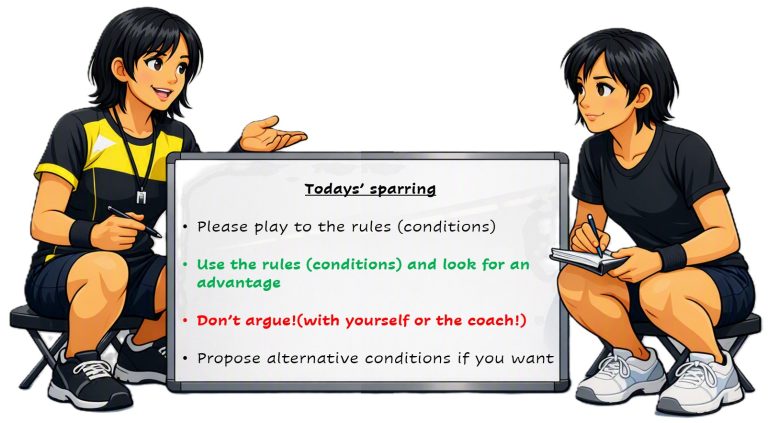 Todays' sparring

• Please play to the rules (conditions)

• Use the rules (conditions) and look for an advantage

• Don't argue!(with yourself or the coach!)

• Propose alternative conditions if you want